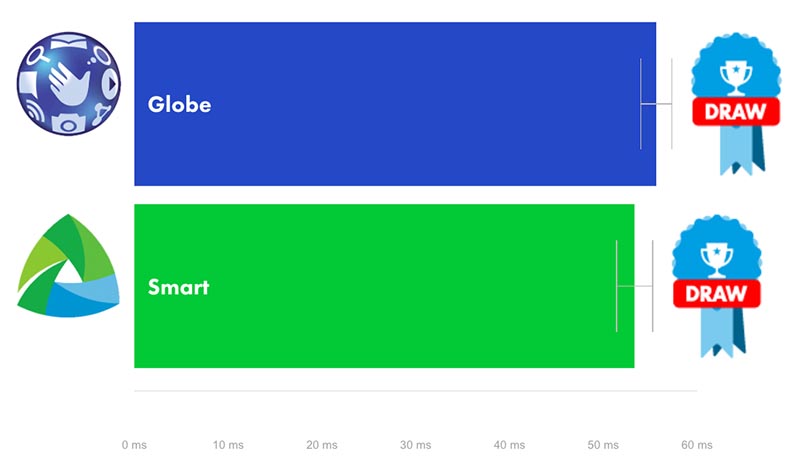 Globe

DRAW

Smart

DRAW

0 ms 10 ms 20 ms 30 ms 40 ms 50 ms 60 ms